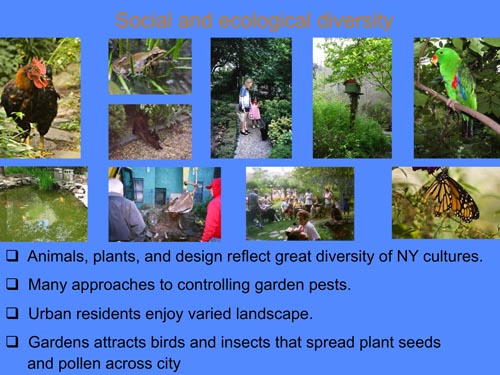 Social and ecological diversity

❑ Animals, plants, and design reflect great diversity of NY cultures.

❑ Many approaches to controlling garden pests.

❑ Urban residents enjoy varied landscape.

❑ Gardens attracts birds and insects that spread plant seeds and pollen across city